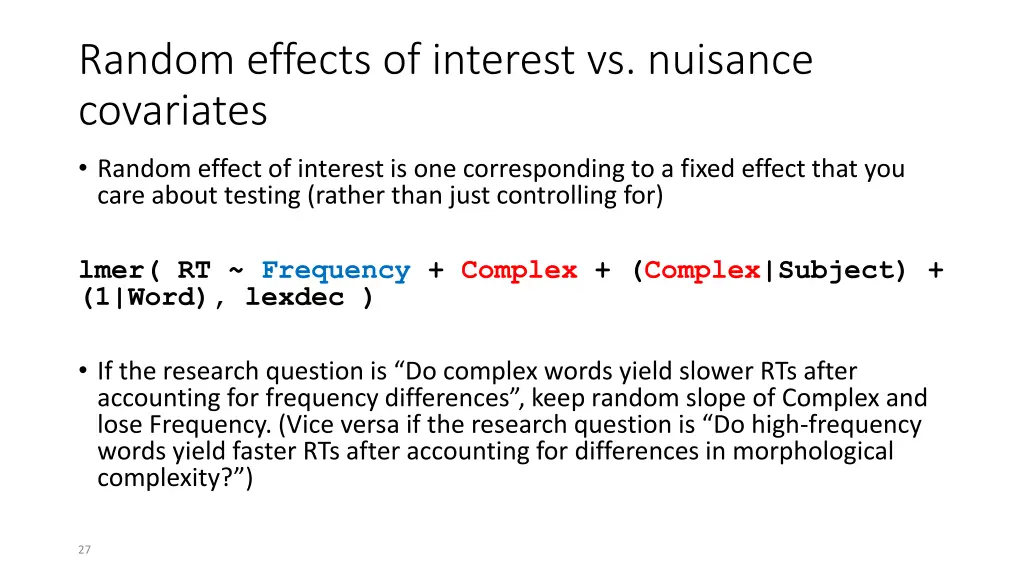 Random effects of interest vs. nuisance covariates

• Random effect of interest is one corresponding to a fixed effect that you care about testing (rather than just controlling for)

lmer( RT ~ Frequency + Complex + (Complex|Subject) + (1|Word), lexdec )

• If the research question is “Do complex words yield slower RTs after accounting for frequency differences”, keep random slope of Complex and lose Frequency. (Vice versa if the research question is “Do high-frequency words yield faster RTs after accounting for differences in morphological complexity?”)

27